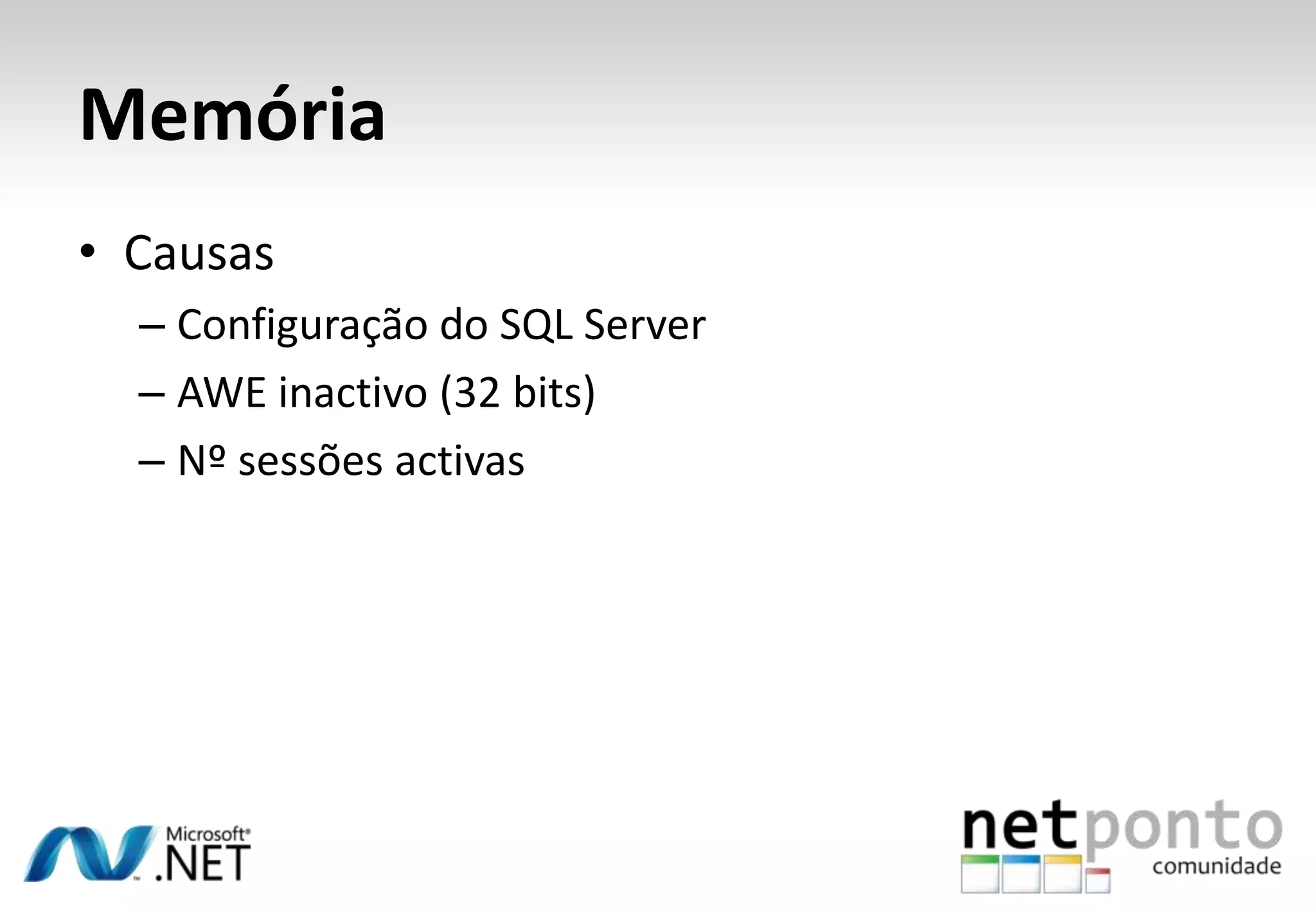 Memória

• Causas
– Configuração do SQL Server
– AWE inactivo (32 bits)
– Nº sessões activas

Microsoft® .NET

netponto comunidade